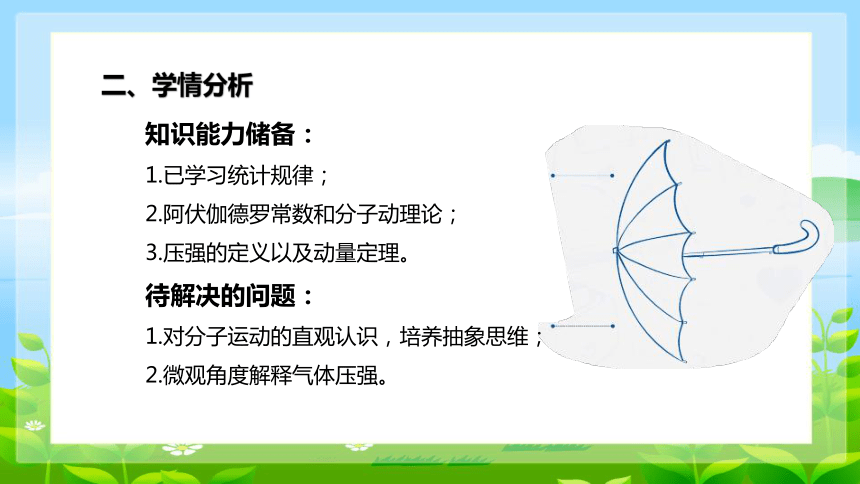 二、学情分析

知识能力储备：

1.已学习统计规律；

2.阿伏伽德罗常数和分子动理论；

3.压强的定义以及动量定理。

待解决的问题：

1.对分子运动的直观认识，培养抽象思维；

2.微观角度解释气体压强。